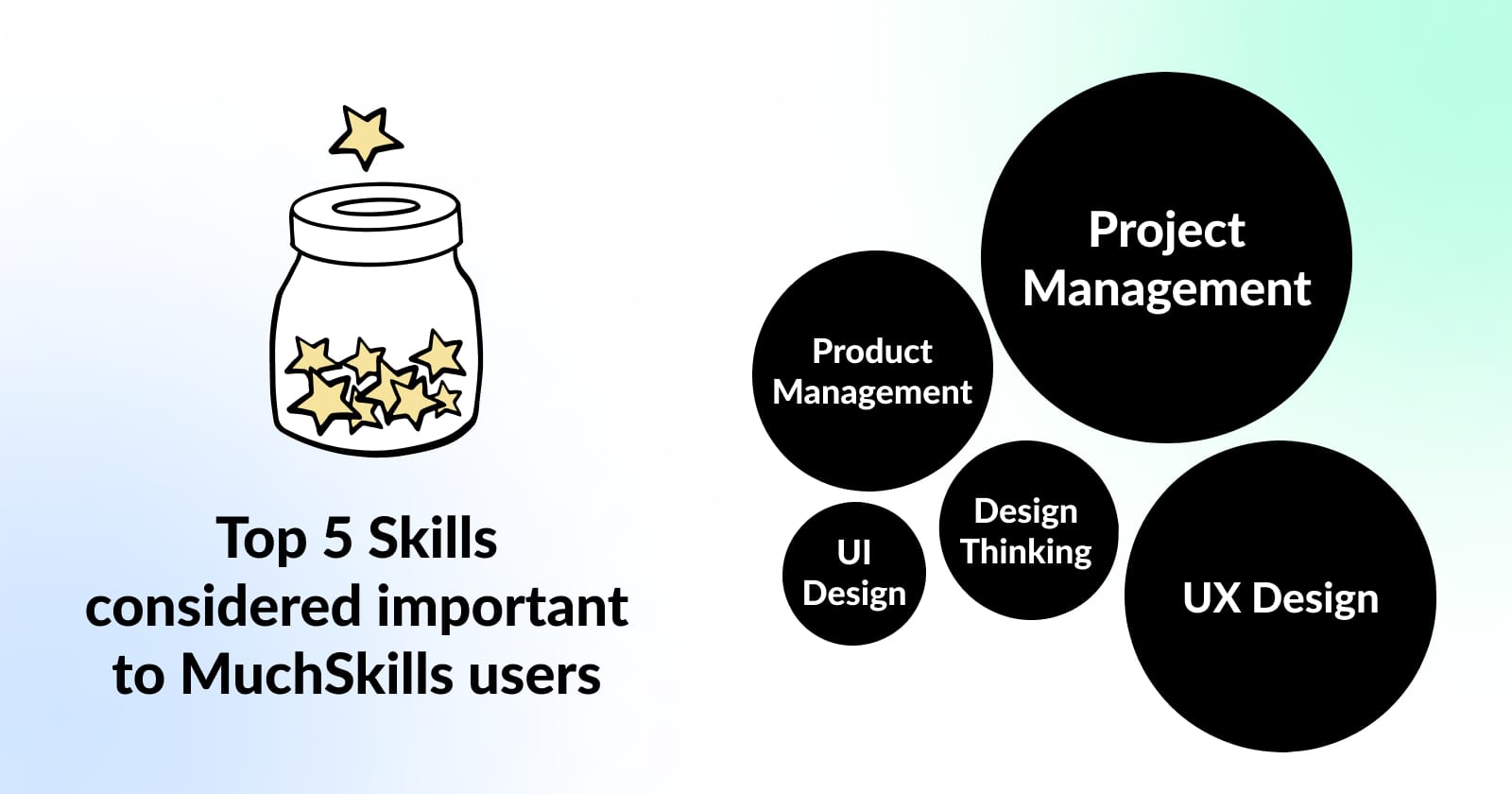 Top 5 Skills considered important to MuchSkills users

Project Management

Product Management

Design Thinking

UI Design

UX Design